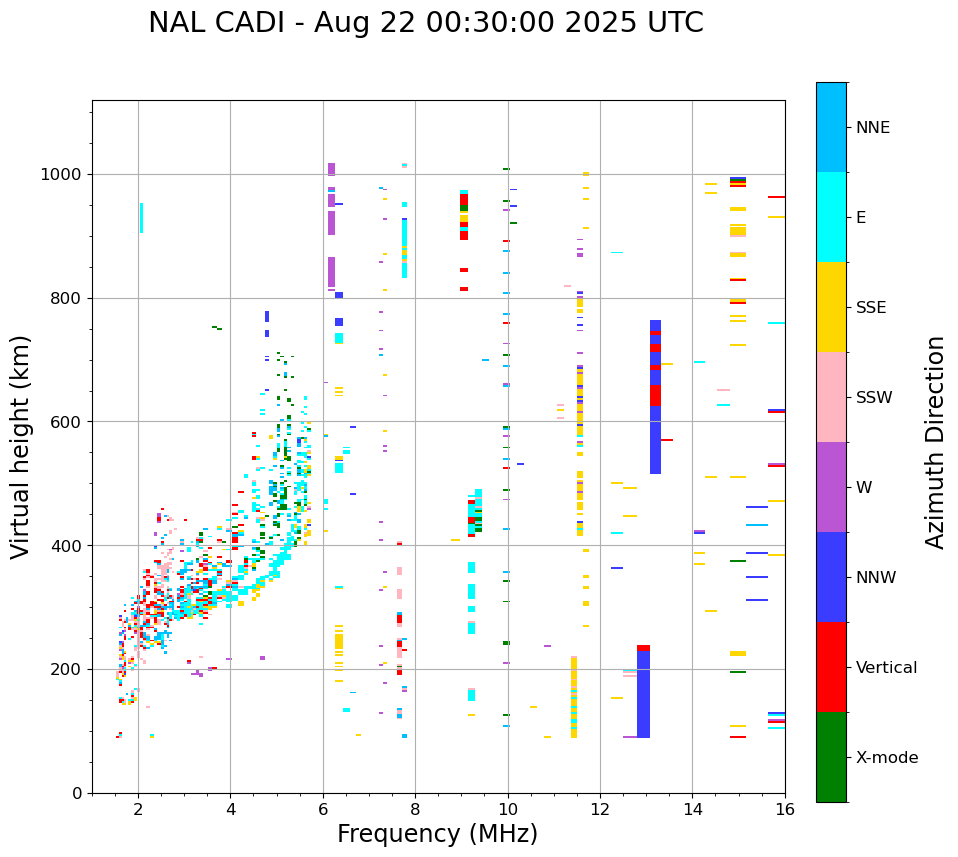 NAL CADI - Aug 22 00:30:00 2025 UTC

Virtual height (km)

1000
800
600
400
200
0

2
4
6
8
10
12
14
16

Frequency (MHz)

NNE
E
SSE
SSW
W
NNW
Vertical
X-mode

Azimuth Direction